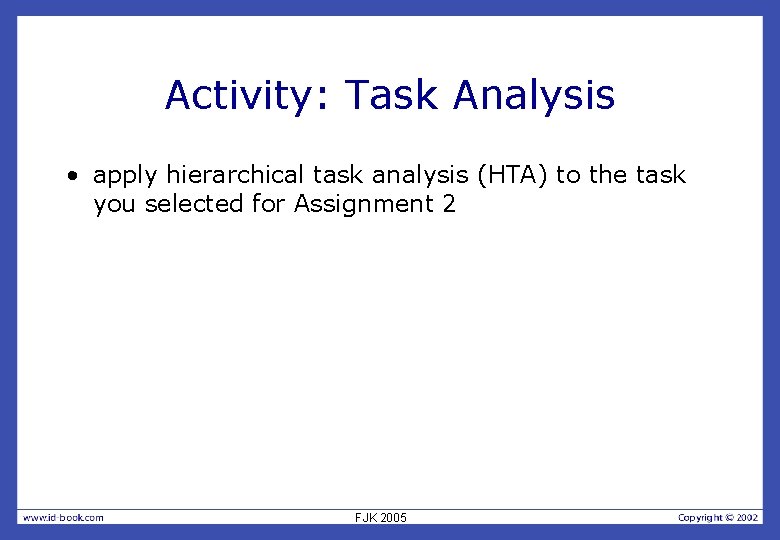 Activity: Task Analysis

• apply hierarchical task analysis (HTA) to the task you selected for Assignment 2

www.id-book.com

FJK 2005

Copyright © 2002